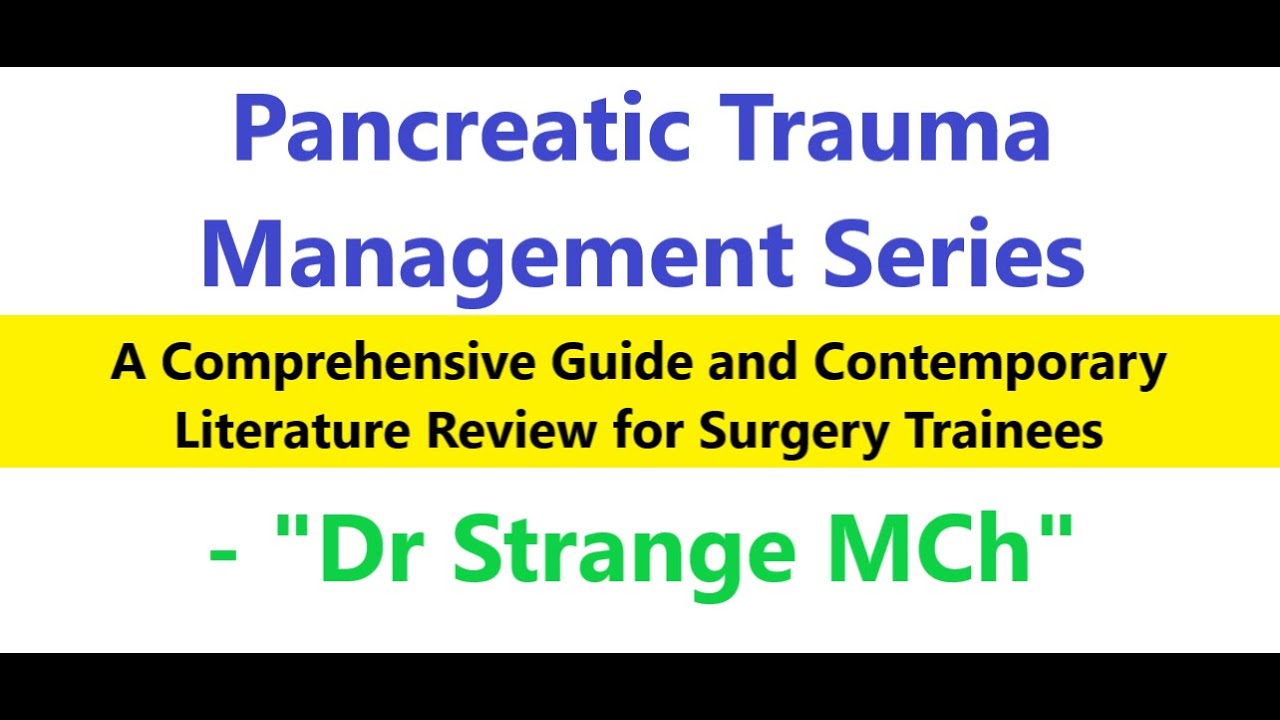 Pancreatic Trauma Management Series

A Comprehensive Guide and Contemporary Literature Review for Surgery Trainees

- "Dr Strange MCh"